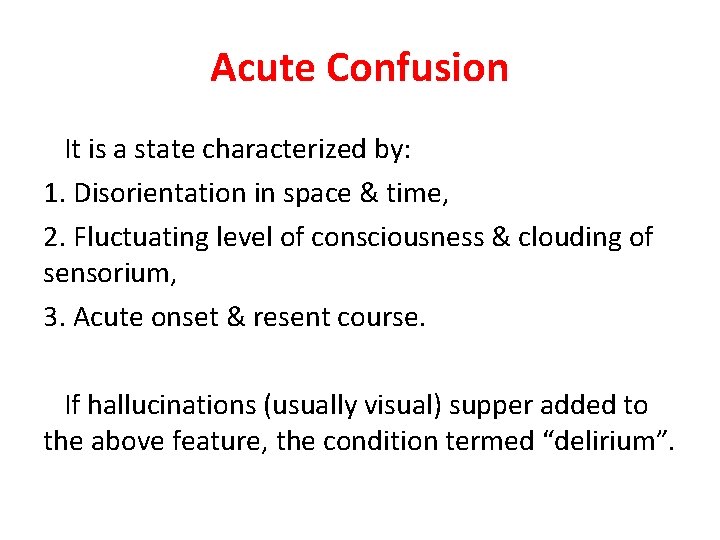 Acute Confusion

It is a state characterized by:

1. Disorientation in space & time,

2. Fluctuating level of consciousness & clouding of sensorium,

3. Acute onset & resent course.

If hallucinations (usually visual) supper added to the above feature, the condition termed “delirium”.